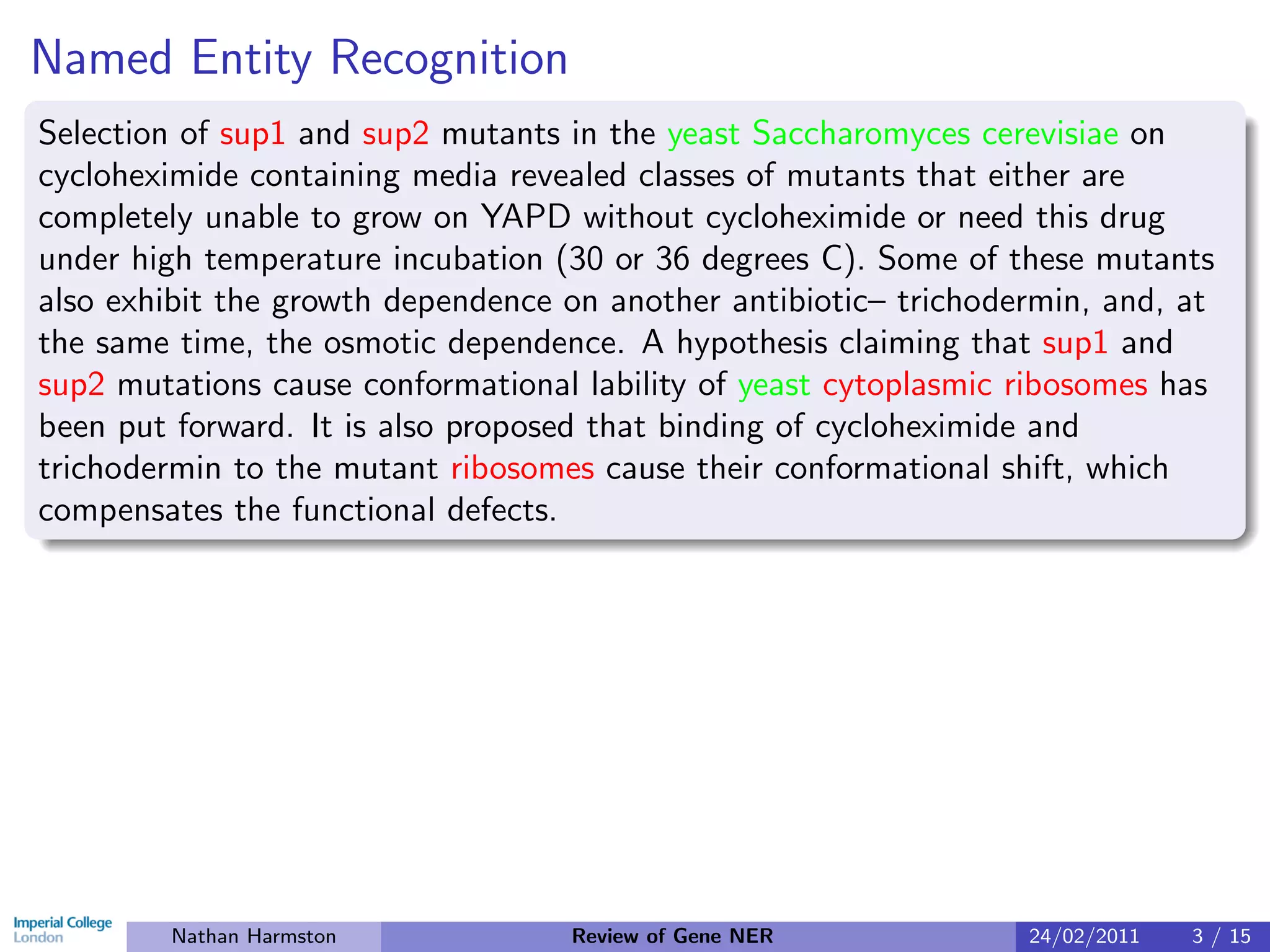 Named Entity Recognition

Selection of sup1 and sup2 mutants in the yeast Saccharomyces cerevisiae on cycloheximide containing media revealed classes of mutants that either are completely unable to grow on YAPD without cycloheximide or need this drug under high temperature incubation (30 or 36 degrees C). Some of these mutants also exhibit the growth dependence on another antibiotic– trichodermin, and, at the same time, the osmotic dependence. A hypothesis claiming that sup1 and sup2 mutations cause conformational lability of yeast cytoplasmic ribosomes has been put forward. It is also proposed that binding of cycloheximide and trichodermin to the mutant ribosomes cause their conformational shift, which compensates the functional defects.

Imperial College London

Nathan Harmston

Review of Gene NER

24/02/2011

3 / 15